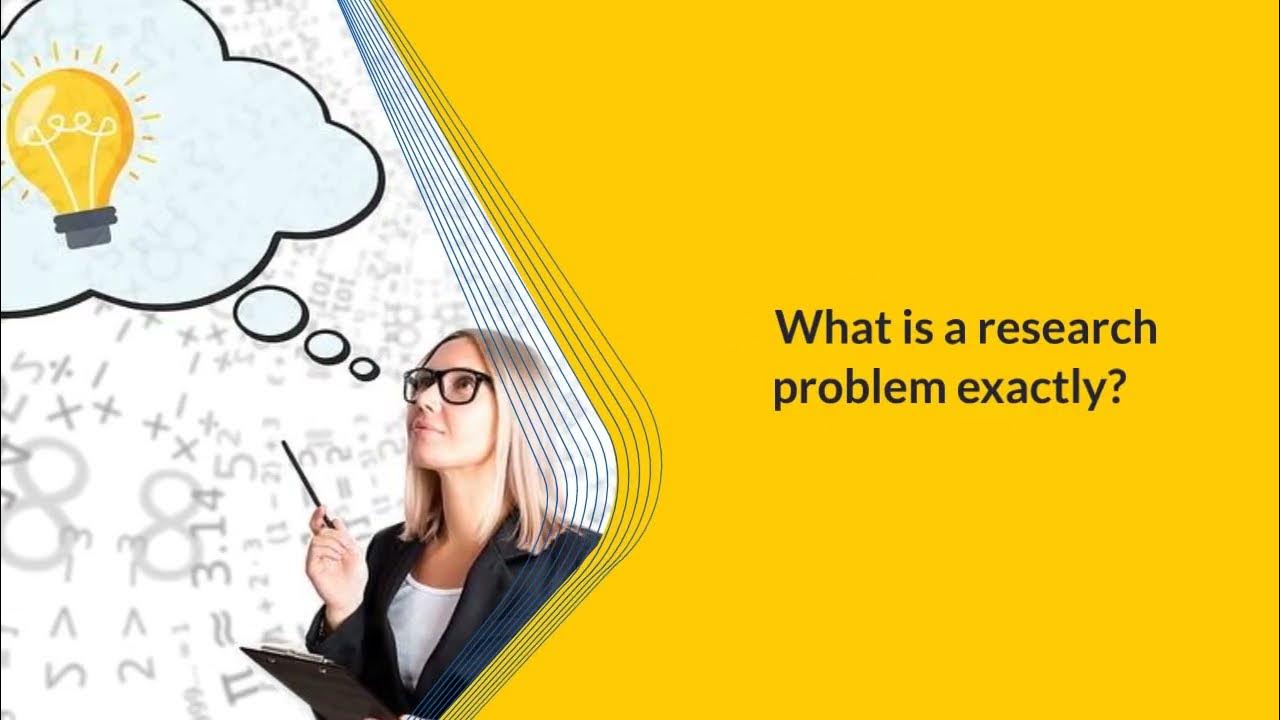 What is a research problem exactly?